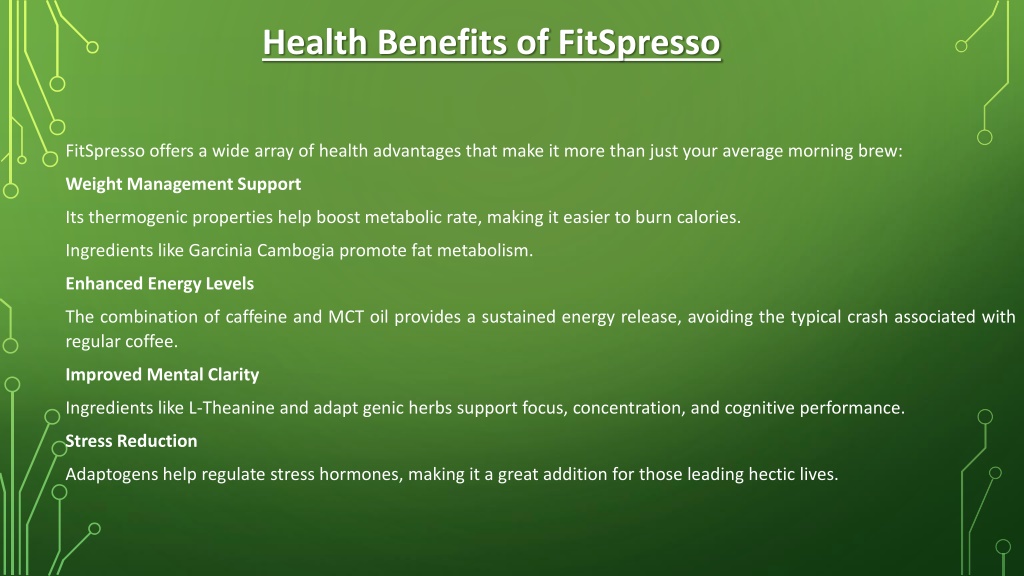 Health Benefits of FitSpresso

FitSpresso offers a wide array of health advantages that make it more than just your average morning brew:

Weight Management Support

Its thermogenic properties help boost metabolic rate, making it easier to burn calories.

Ingredients like Garcinia Cambogia promote fat metabolism.

Enhanced Energy Levels

The combination of caffeine and MCT oil provides a sustained energy release, avoiding the typical crash associated with regular coffee.

Improved Mental Clarity

Ingredients like L-Theanine and adapt genic herbs support focus, concentration, and cognitive performance.

Stress Reduction

Adaptogens help regulate stress hormones, making it a great addition for those leading hectic lives.